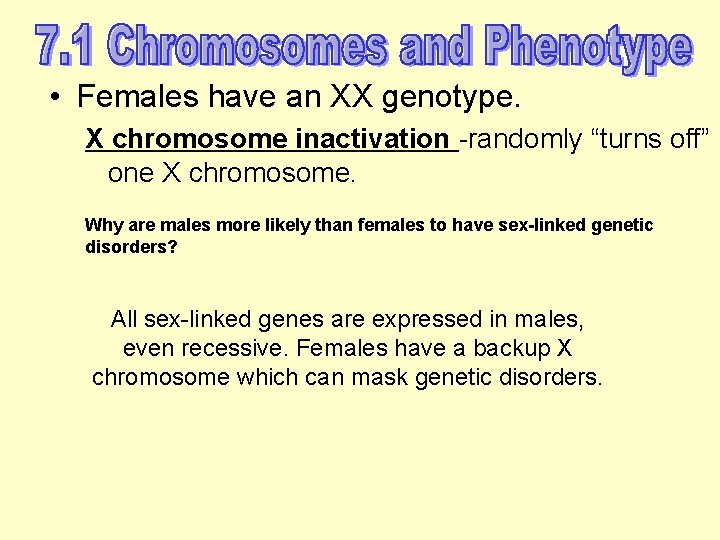 7.1 Chromosomes and Phenotype

• Females have an XX genotype.

X chromosome inactivation -randomly “turns off” one X chromosome.

Why are males more likely than females to have sex-linked genetic disorders?

All sex-linked genes are expressed in males, even recessive. Females have a backup X chromosome which can mask genetic disorders.